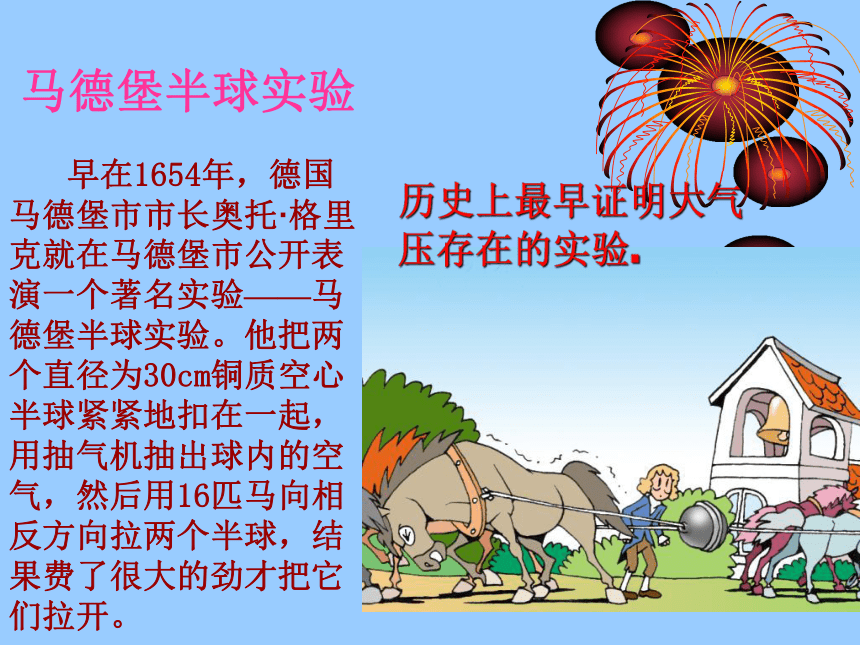 马德堡半球实验

早在1654年，德国马德堡市市长奥托·格里克就在马德堡市公开表演一个著名实验——马德堡半球实验。他把两个直径为30cm铜质空心半球紧紧地扣在一起，用抽气机抽出球内的空气，然后用16匹马向相反方向拉两个半球，结果费了很大的劲才把它们拉开。

历史上最早证明大气压存在的实验.